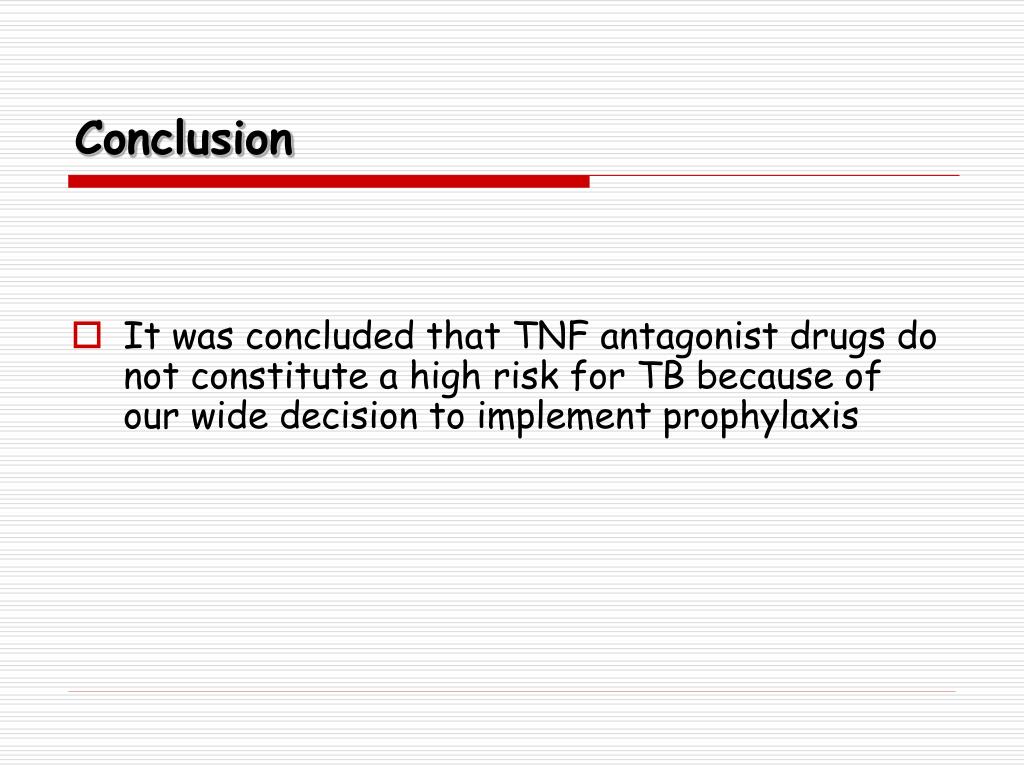 Conclusion

It was concluded that TNF antagonist drugs do not constitute a high risk for TB because of our wide decision to implement prophylaxis